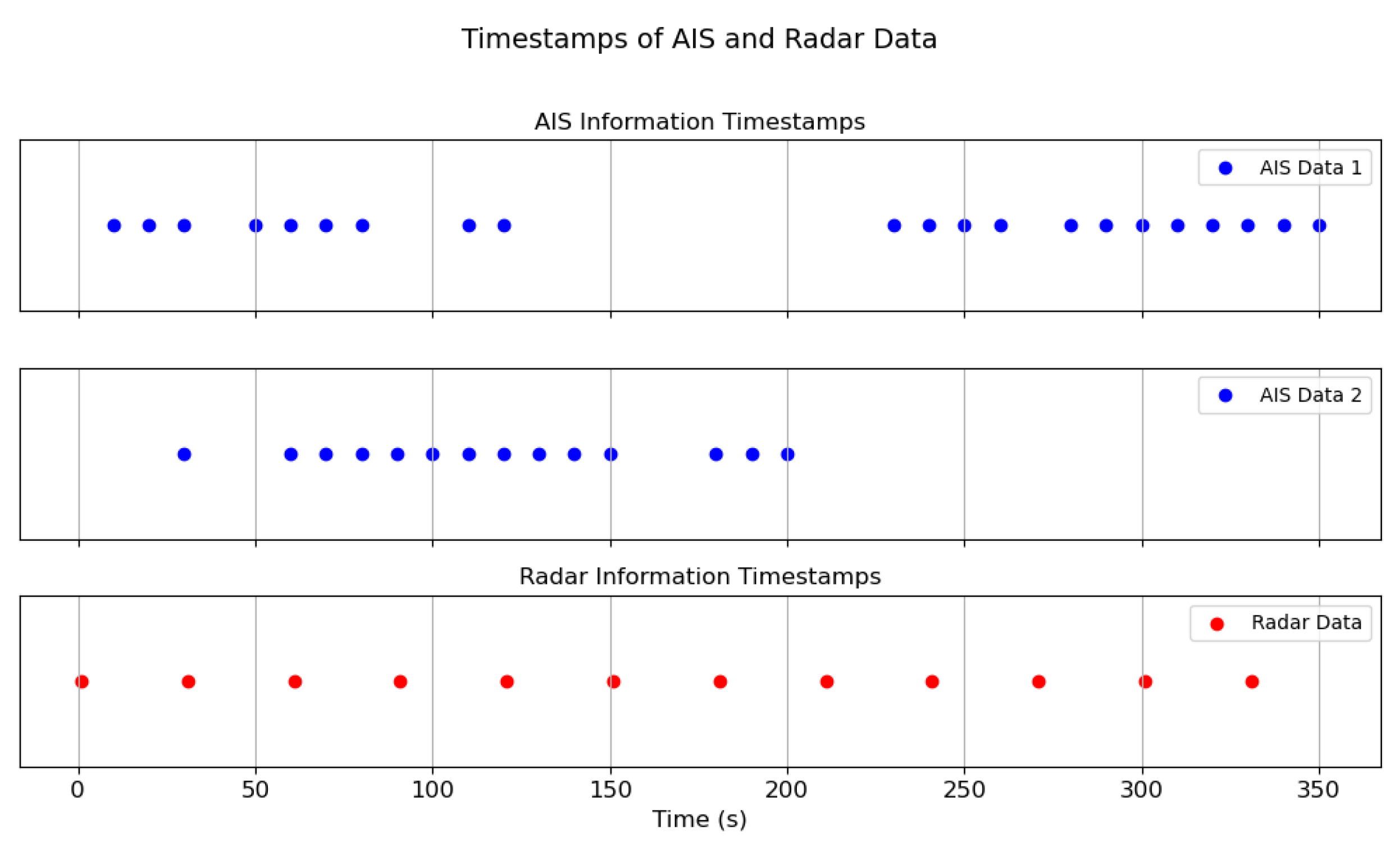 Timestamps of AIS and Radar Data

AIS Information Timestamps

AIS Data 1

AIS Data 2

Radar Information Timestamps

Radar Data

0 50 100 150 200 250 300 350

Time (s)